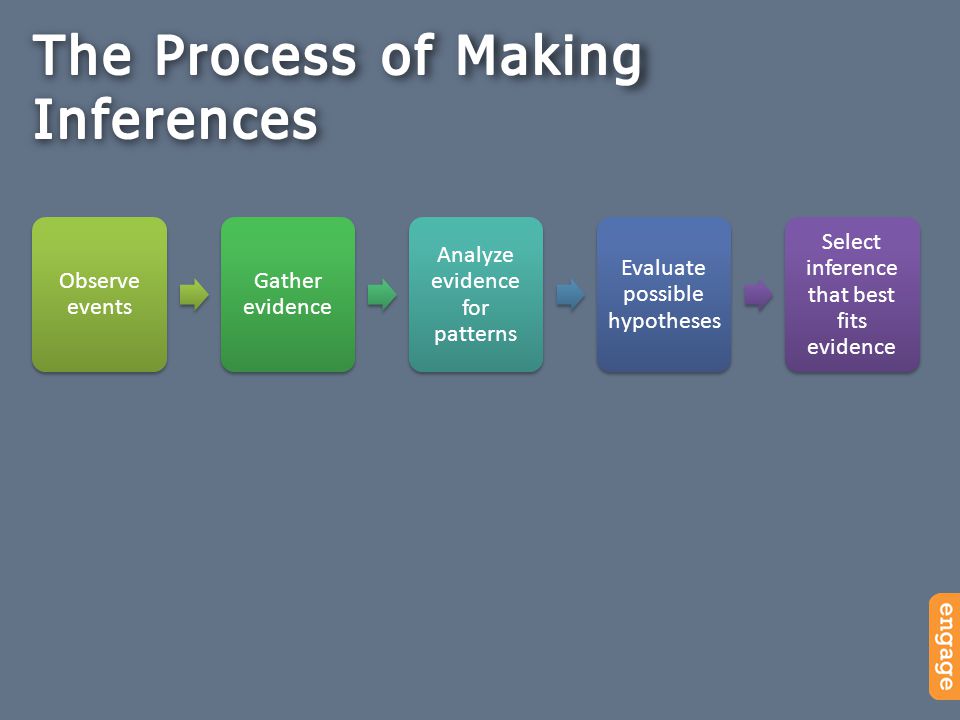 The Process of Making Inferences

Observe events

Gather evidence

Analyze evidence for patterns

Evaluate possible hypotheses

Select inference that best fits evidence

engage